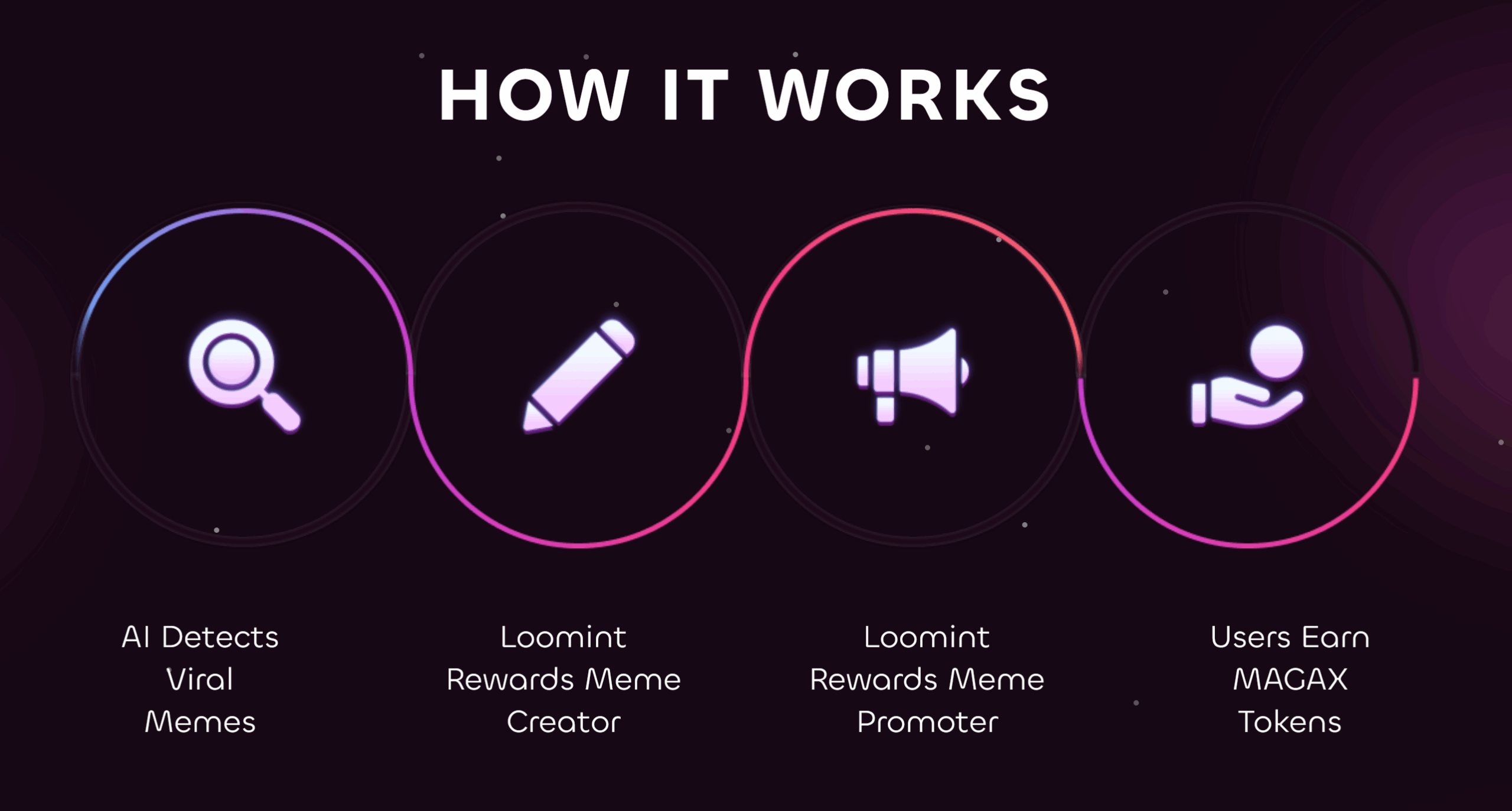 HOW IT WORKS

AI Detects Viral Memes

Loomint Rewards Meme Creator

Loomint Rewards Meme Promoter

Users Earn MAGAX Tokens